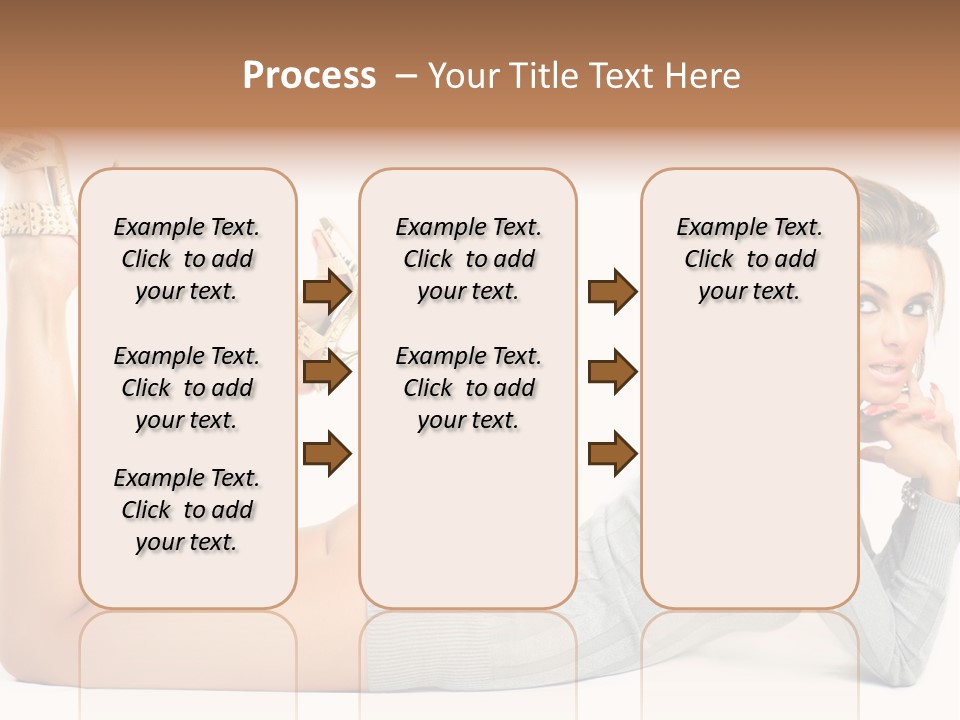 Process – Your Title Text Here

Example Text. Click to add your text.

Example Text. Click to add your text.

Example Text. Click to add your text.

Example Text. Click to add your text.

Example Text. Click to add your text.

Example Text. Click to add your text.